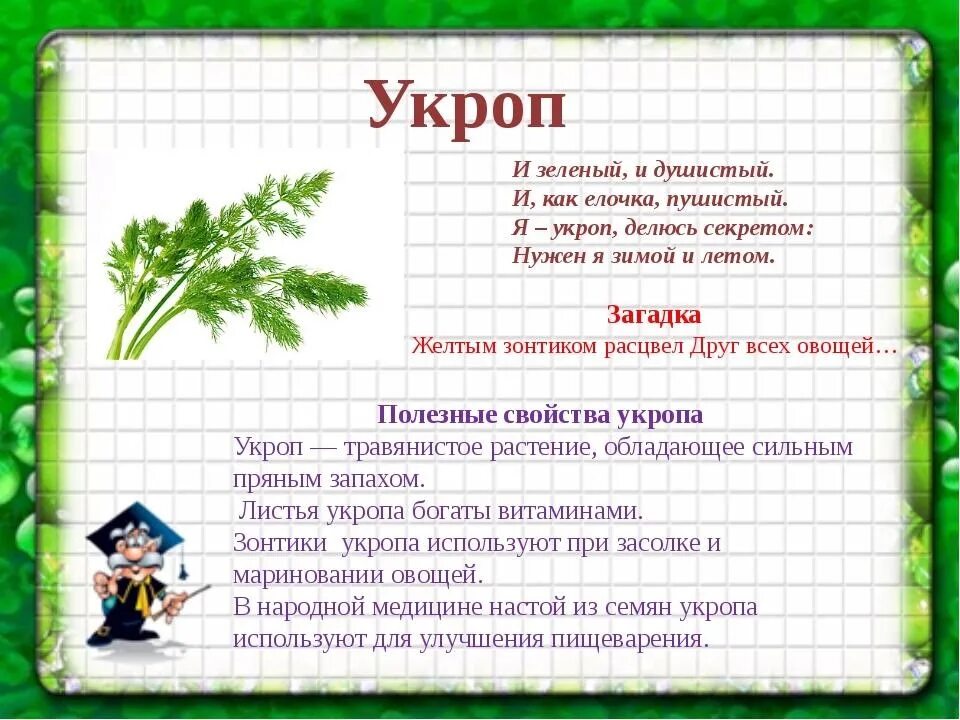 Укроп

И зеленый, и душистый.
И, как елочка, пушистый.
Я – укроп, делюсь секретом:
Нужен я зимой и летом.

Загадка
Желтым зонтиком расцвел Друг всех овощей…

Полезные свойства укропа
Укроп — травянистое растение, обладающее сильным пряным запахом.
Листья укропа богаты витаминами.
Зонтики укропа используют при засолке и мариновании овощей.
В народной медицине настой из семян укропа используют для улучшения пищеварения.